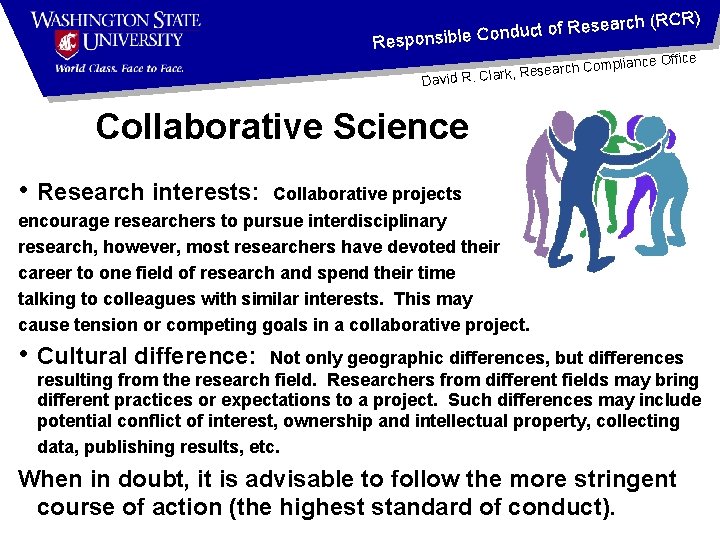 WASHINGTON STATE UNIVERSITY
World Class. Face to Face.

Responsible Conduct of Research (RCR)

David R. Clark, Research Compliance Office

Collaborative Science

• Research interests: Collaborative projects encourage researchers to pursue interdisciplinary research, however, most researchers have devoted their career to one field of research and spend their time talking to colleagues with similar interests. This may cause tension or competing goals in a collaborative project.

• Cultural difference: Not only geographic differences, but differences resulting from the research field. Researchers from different fields may bring different practices or expectations to a project. Such differences may include potential conflict of interest, ownership and intellectual property, collecting data, publishing results, etc.

When in doubt, it is advisable to follow the more stringent course of action (the highest standard of conduct).